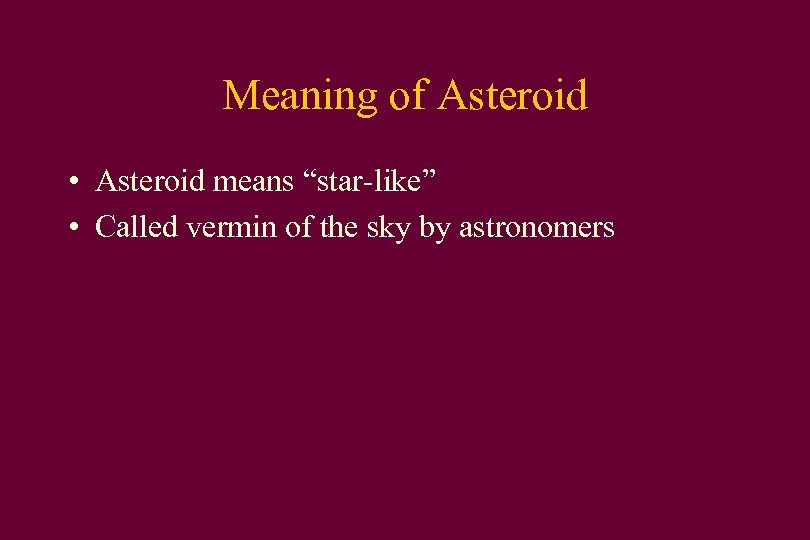 Meaning of Asteroid

• Asteroid means “star-like”
• Called vermin of the sky by astronomers